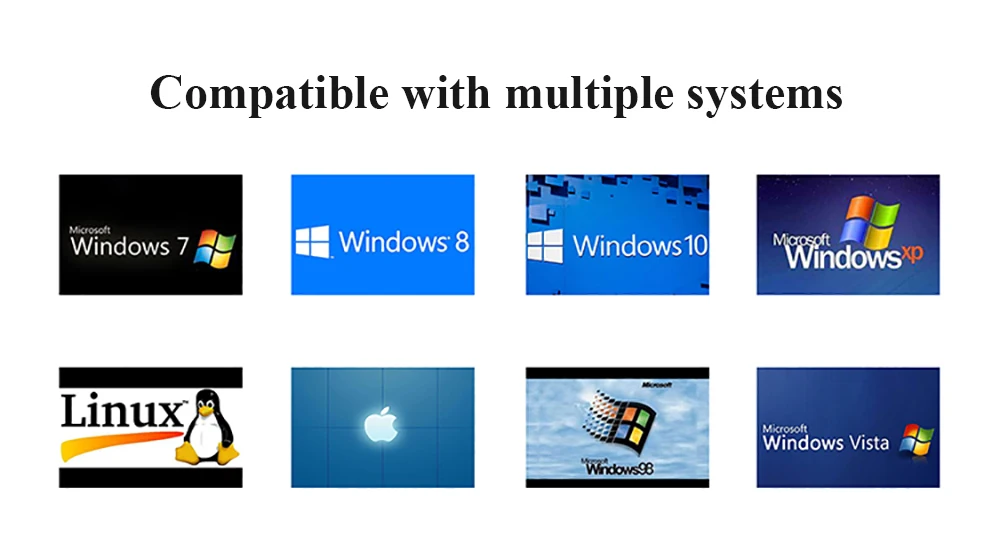 Compatible with multiple systems

Microsoft
Windows 7

Windows 8

Windows 10

Microsoft
Windows xp

Linux

Microsoft

Microsoft
Windows98

Microsoft
Windows Vista